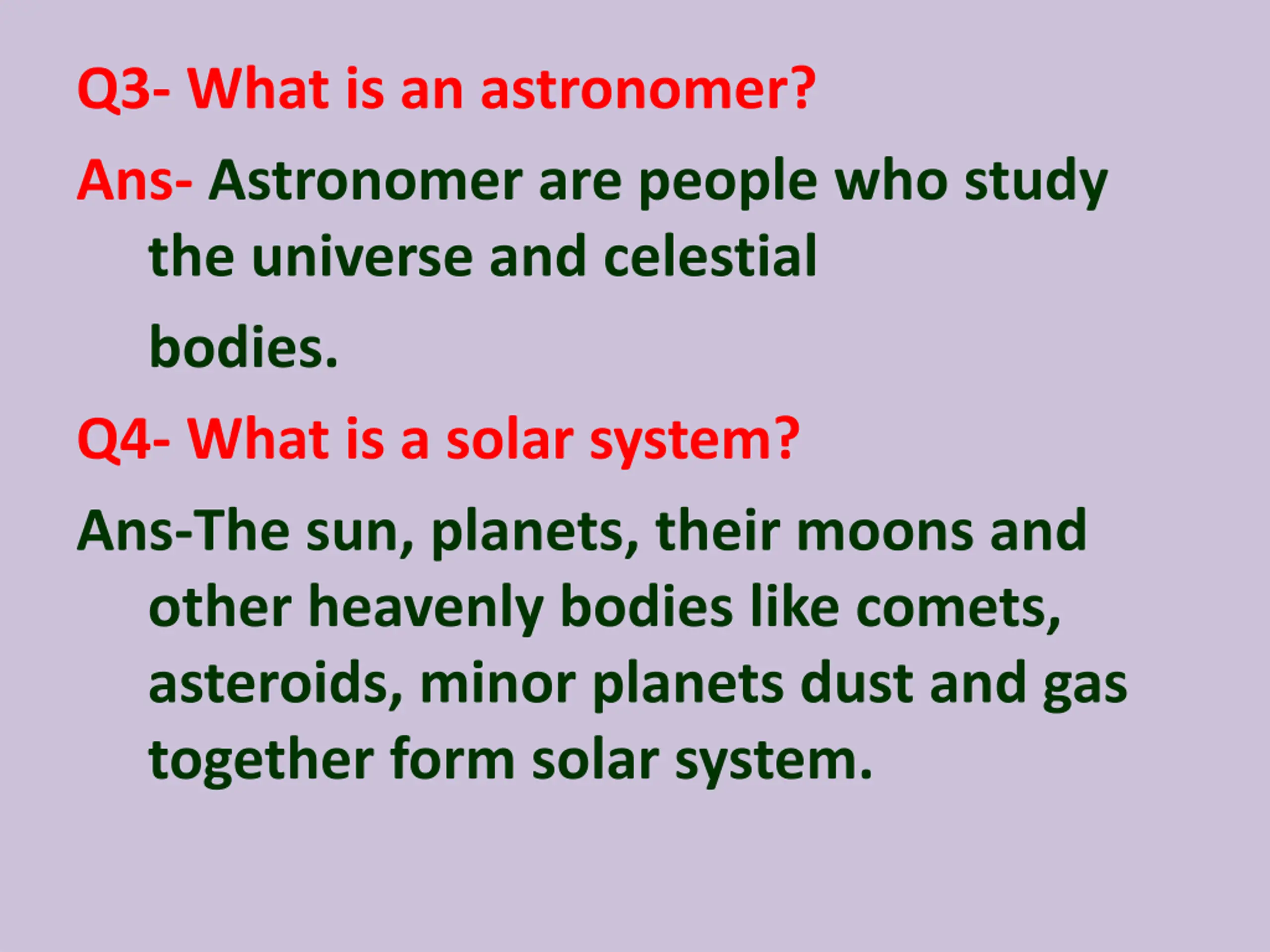 Q3- What is an astronomer?

Ans- Astronomer are people who study the universe and celestial bodies.

Q4- What is a solar system?

Ans-The sun, planets, their moons and other heavenly bodies like comets, asteroids, minor planets dust and gas together form solar system.